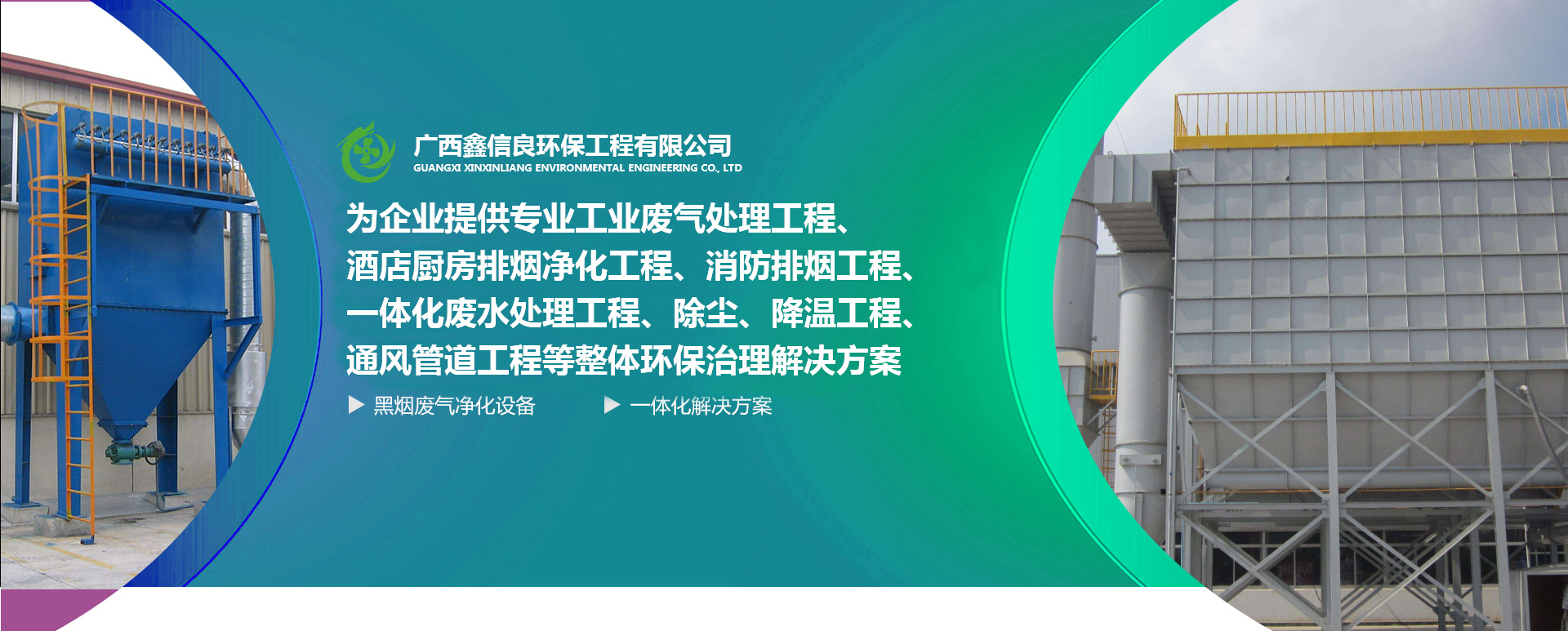 广西鑫信良环保工程有限公司
GUANGXI XINXINLIANG ENVIRONMENTAL ENGINEERING CO., LTD

为企业提供专业工业废气处理工程、酒店厨房排烟净化工程、消防排烟工程、一体化废水处理工程、除尘、降温工程、通风管道工程等整体环保治理解决方案

▶ 黑烟废气净化设备 ▶ 一体化解决方案